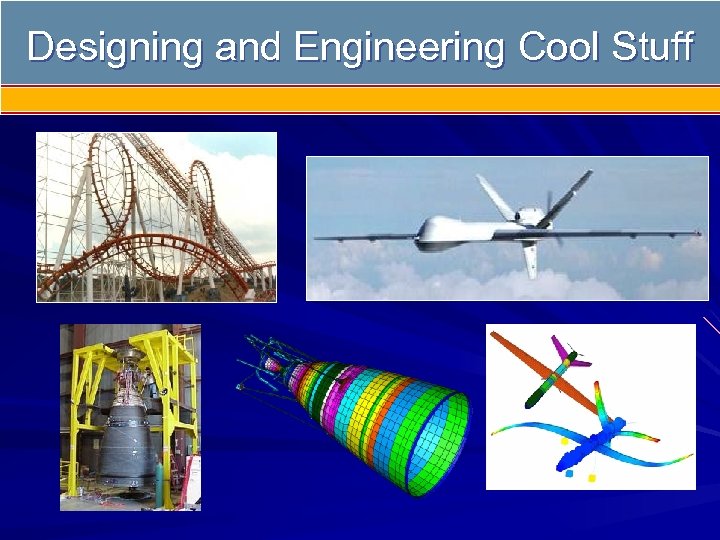 Designing and Engineering Cool Stuff